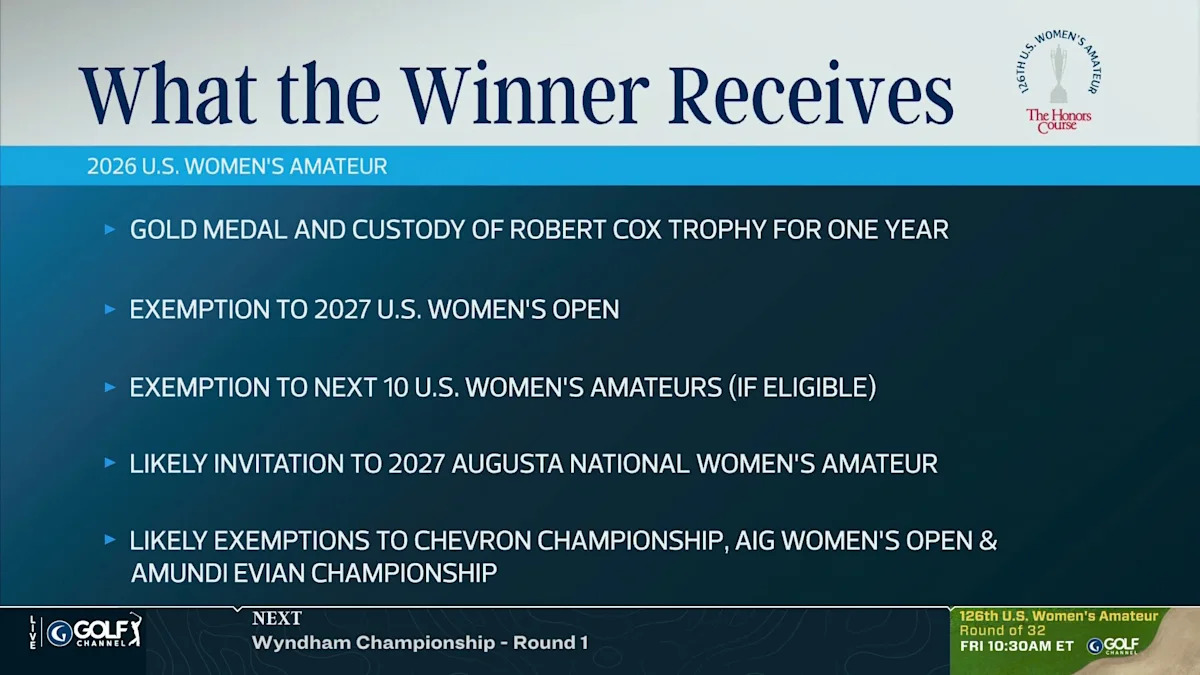 What the Winner Receives

126TH U.S. WOMEN'S AMATEUR
The Honors Course

2026 U.S. WOMEN'S AMATEUR

▸ GOLD MEDAL AND CUSTODY OF ROBERT COX TROPHY FOR ONE YEAR

▸ EXEMPTION TO 2027 U.S. WOMEN'S OPEN

▸ EXEMPTION TO NEXT 10 U.S. WOMEN'S AMATEURS (IF ELIGIBLE)

▸ LIKELY INVITATION TO 2027 AUGUSTA NATIONAL WOMEN'S AMATEUR

▸ LIKELY EXEMPTIONS TO CHEVRON CHAMPIONSHIP, AIG WOMEN'S OPEN & AMUNDI EVIAN CHAMPIONSHIP

LIVE GOLF CHANNEL

NEXT
Wyndham Championship - Round 1

126th U.S. Women's Amateur
Round of 32
FRI 10:30AM ET GOLF CHANNEL